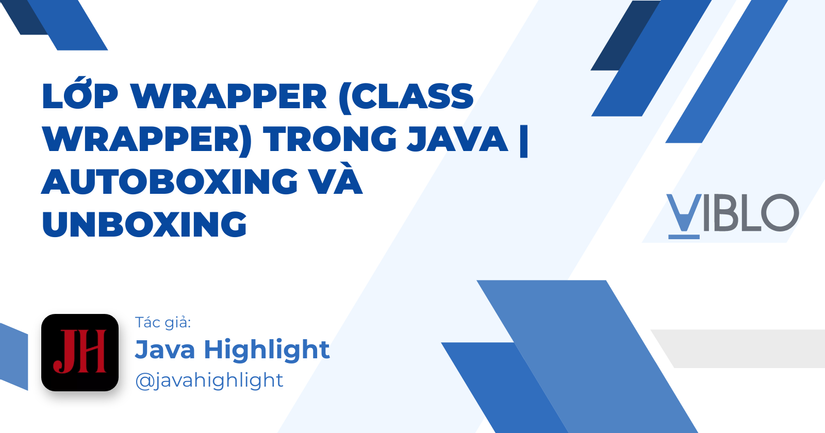 LỚP WRAPPER (CLASS WRAPPER) TRONG JAVA | AUTOBOXING VÀ UNBOXING

VIBLO

JH

Tác giả:
Java Highlight
@javahighlight